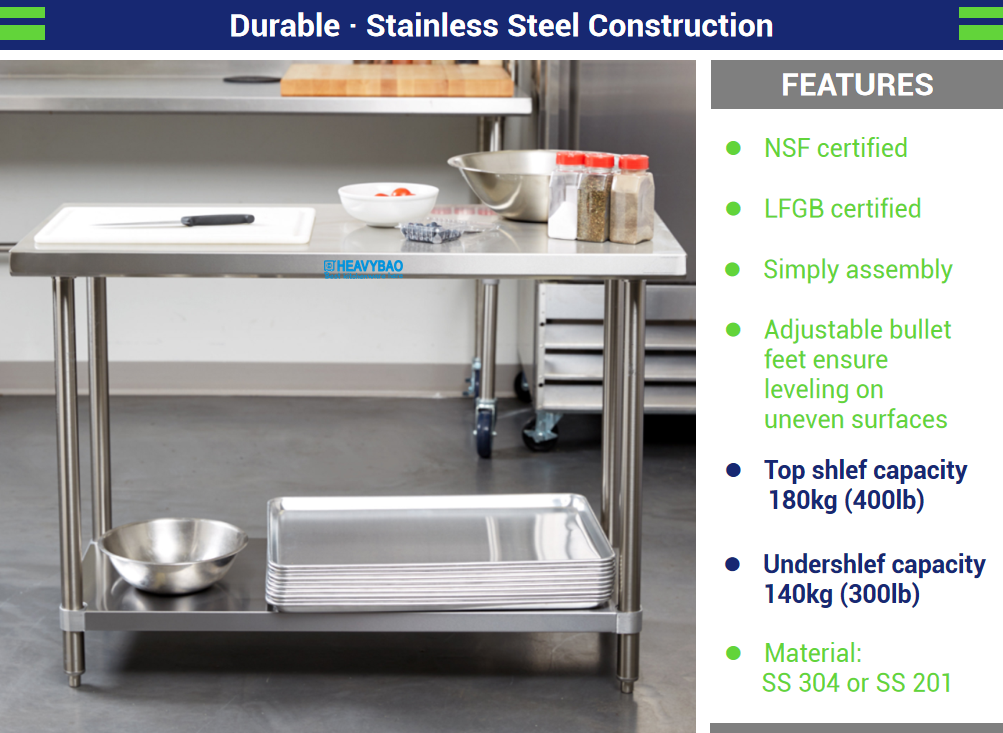 Durable · Stainless Steel Construction

HEAVYBAO

FEATURES

NSF certified

LFGB certified

Simply assembly

Adjustable bullet feet ensure leveling on uneven surfaces

Top shlef capacity 180kg (400lb)

Undershlef capacity 140kg (300lb)

Material: SS 304 or SS 201